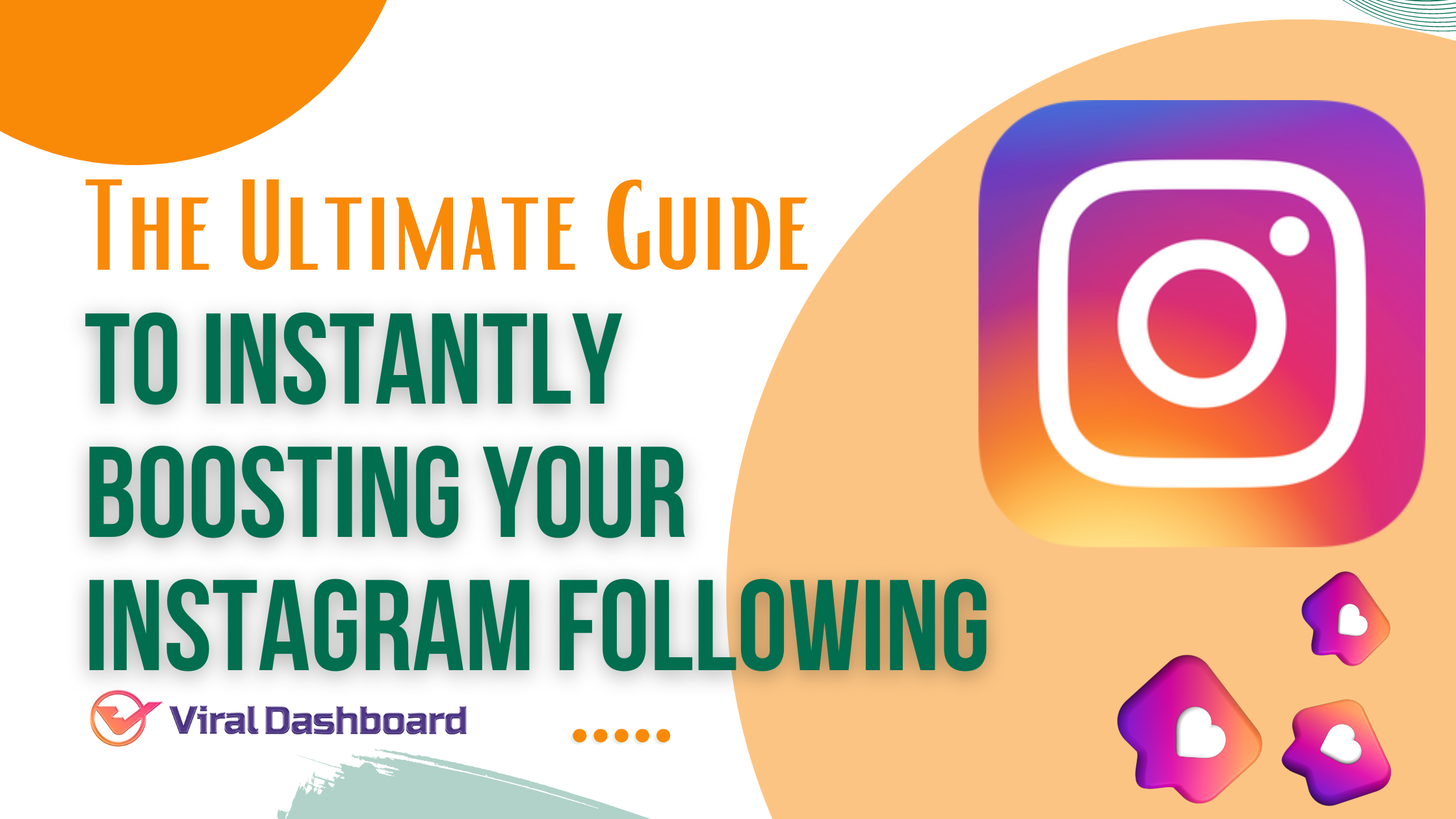 The Ultimate Guide

TO INSTANTLY BOOSTING YOUR INSTAGRAM FOLLOWING

Viral Dashboard